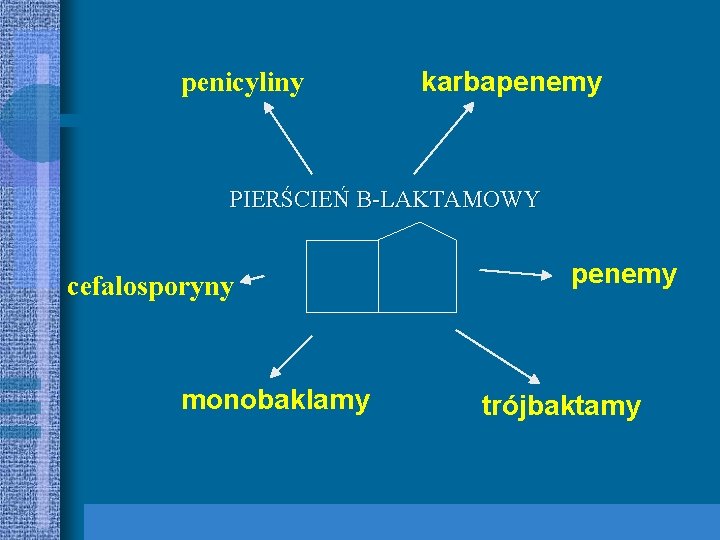 penicyliny

karbapenemy

PIERŚCIEŃ B-LAKTAMOWY

cefalosporyny

penemy

monobaklamy

trójbaktamy